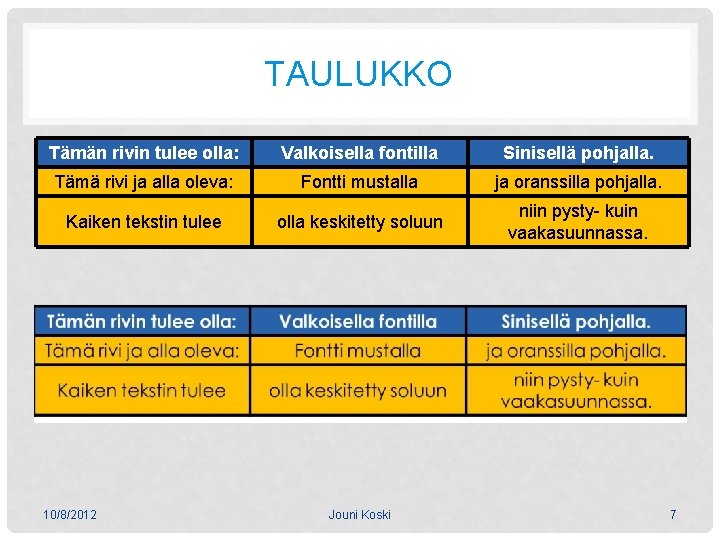 TAULUKKO

| Tämän rivin tulee olla: | Valkoisella fontilla | Sinisellä pohjalla. |
|---|---|---|
| Tämä rivi ja alla oleva: | Fontti mustalla | ja oranssilla pohjalla. |
| Kaiken tekstin tulee | olla keskitetty soluun | niin pysty- kuin vaakasuunnassa. |

| Tämän rivin tulee olla: | Valkoisella fontilla | Sinisellä pohjalla. |
|---|---|---|
| Tämä rivi ja alla oleva: | Fontti mustalla | ja oranssilla pohjalla. |
| Kaiken tekstin tulee | olla keskitetty soluun | niin pysty- kuin vaakasuunnassa. |

10/8/2012 Jouni Koski 7